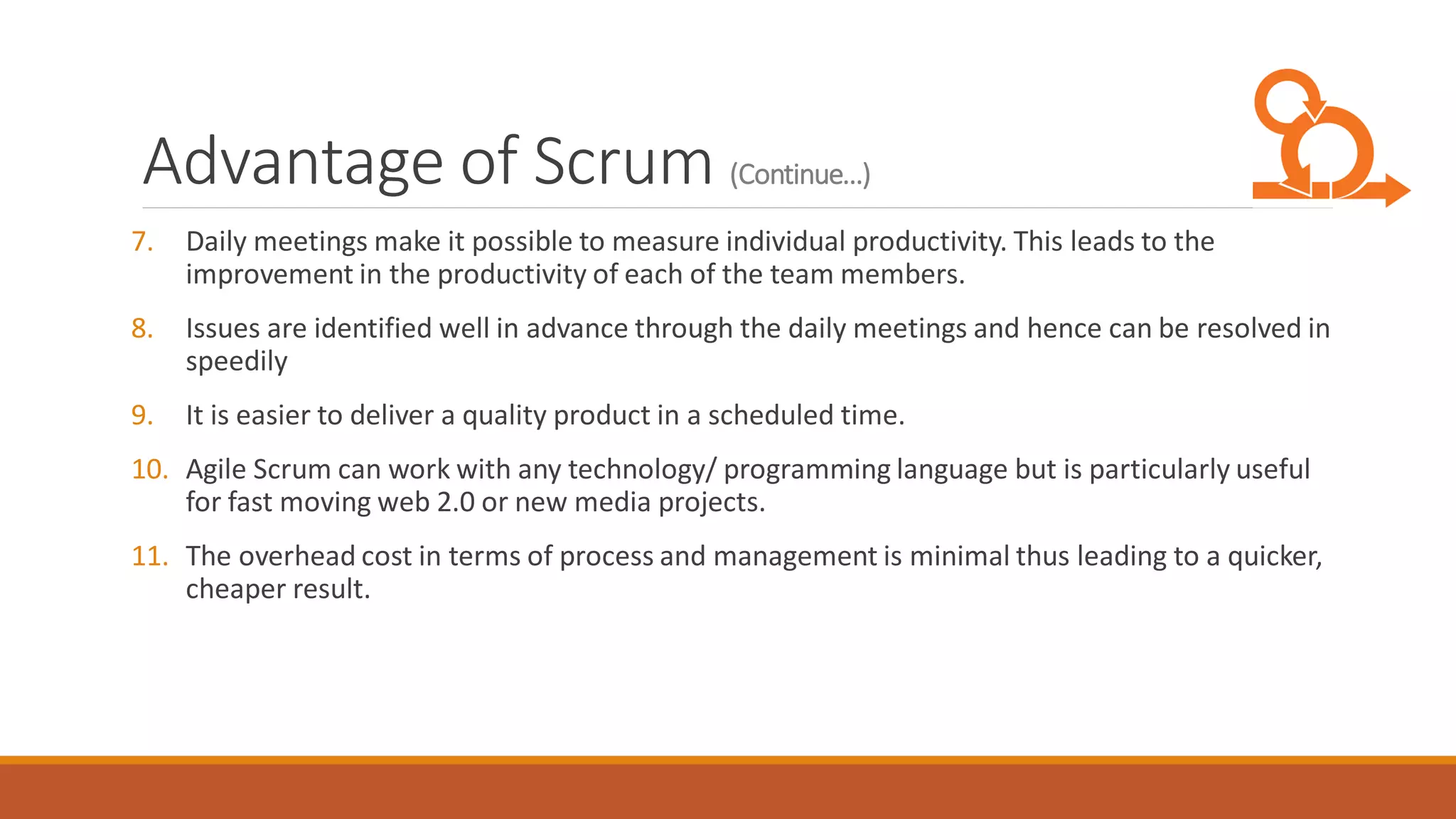 Advantage of Scrum (Continue...)

7. Daily meetings make it possible to measure individual productivity. This leads to the improvement in the productivity of each of the team members.

8. Issues are identified well in advance through the daily meetings and hence can be resolved in speedily

9. It is easier to deliver a quality product in a scheduled time.

10. Agile Scrum can work with any technology/ programming language but is particularly useful for fast moving web 2.0 or new media projects.

11. The overhead cost in terms of process and management is minimal thus leading to a quicker, cheaper result.